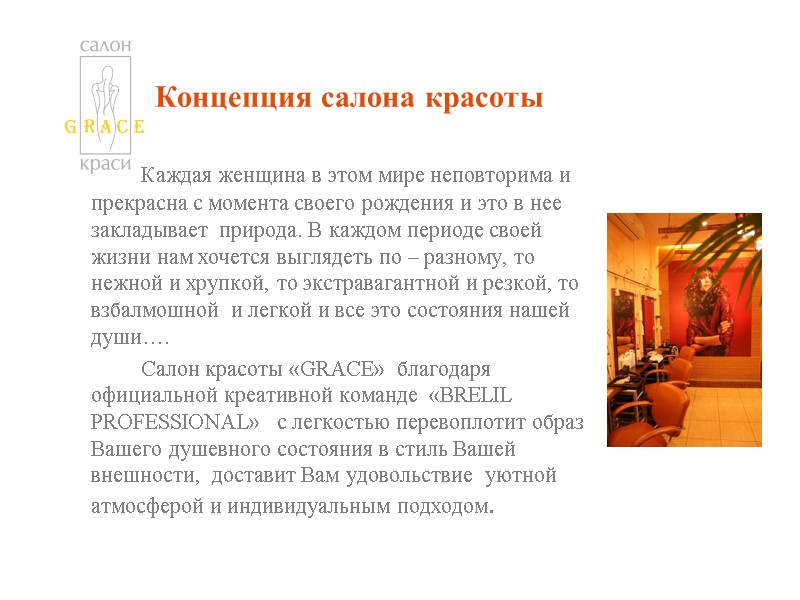 салон
GRACE
краси

Концепция салона красоты

Каждая женщина в этом мире неповторима и прекрасна с момента своего рождения и это в нее закладывает природа. В каждом периоде своей жизни нам хочется выглядеть по – разному, то нежной и хрупкой, то экстравагантной и резкой, то взбалмошной и легкой и все это состояния нашей души….

Салон красоты «GRACE» благодаря официальной креативной команде «BRELIL PROFESSIONAL» с легкостью перевоплотит образ Вашего душевного состояния в стиль Вашей внешности, доставит Вам удовольствие уютной атмосферой и индивидуальным подходом.